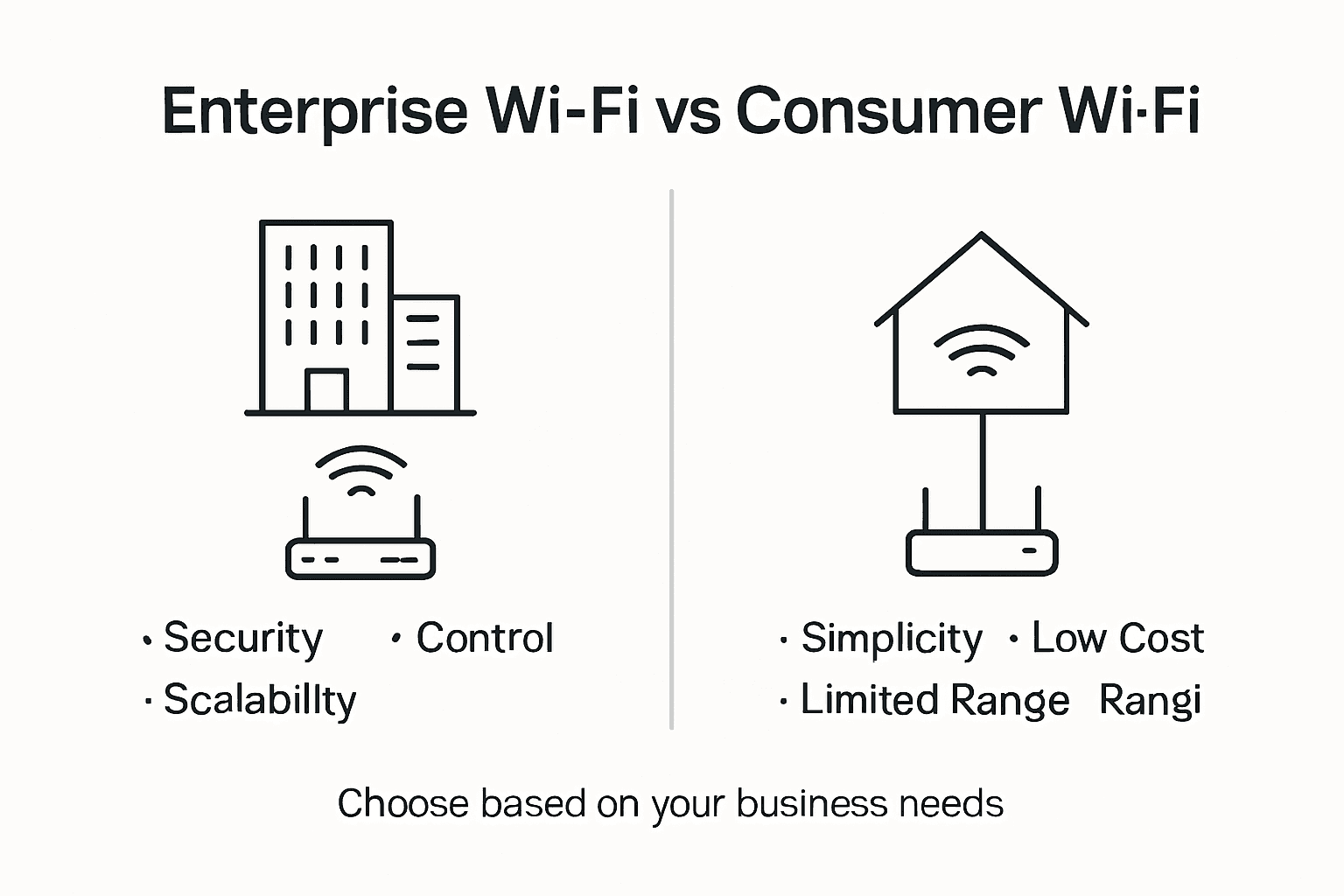 Enterprise Wi-Fi vs Consumer Wi·Fi

· Security · Control
· Scalabillty

· Simplicity · Low Cost
· Limited Range Rangi

Choose based on your business needs